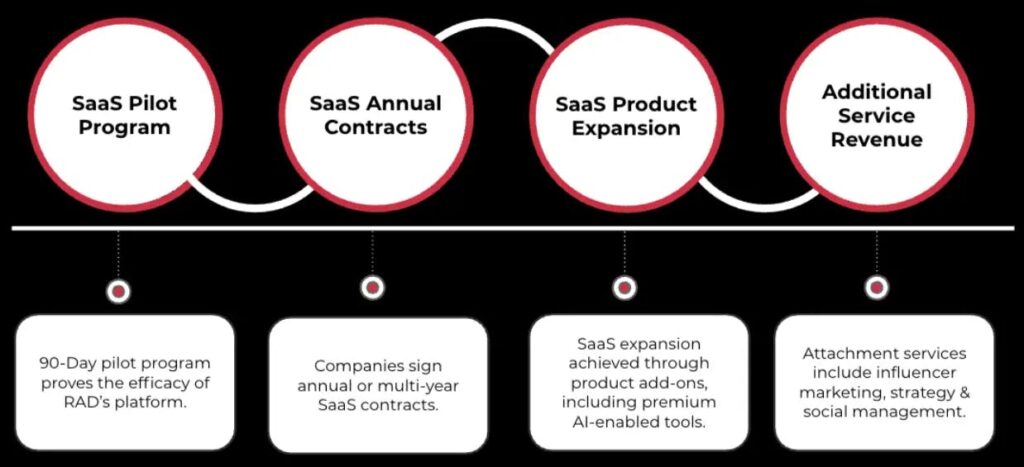 SaaS Pilot Program

SaaS Annual Contracts

SaaS Product Expansion

Additional Service Revenue

90-Day pilot program proves the efficacy of RAD's platform.

Companies sign annual or multi-year SaaS contracts.

SaaS expansion achieved through product add-ons, including premium AI-enabled tools.

Attachment services include influencer marketing, strategy & social management.